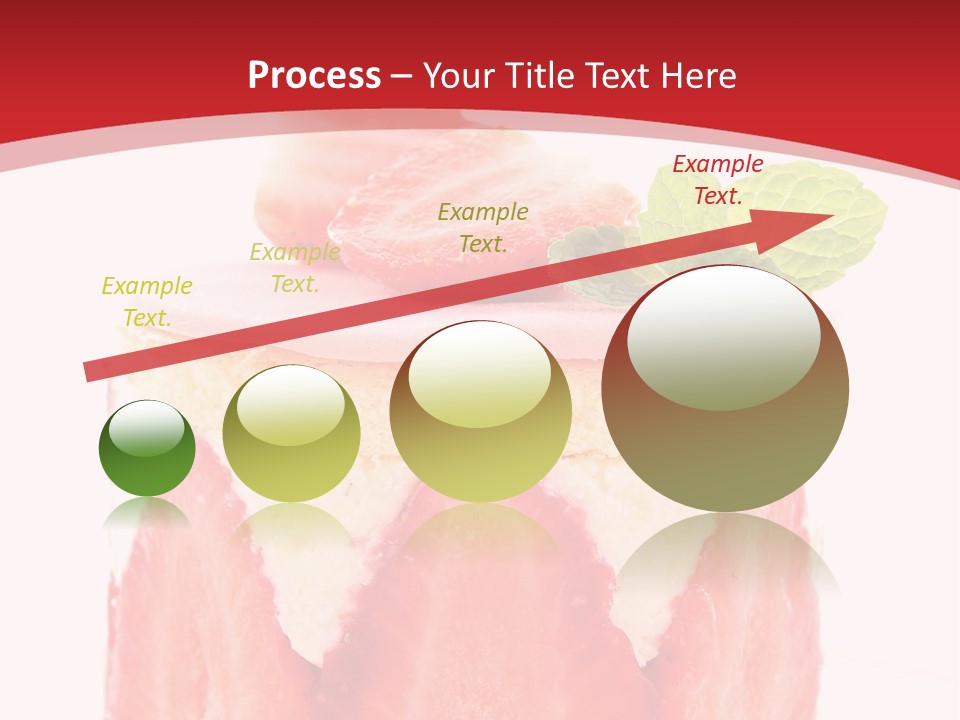 Process – Your Title Text Here

Example Text.

Example Text.

Example Text.

Example Text.